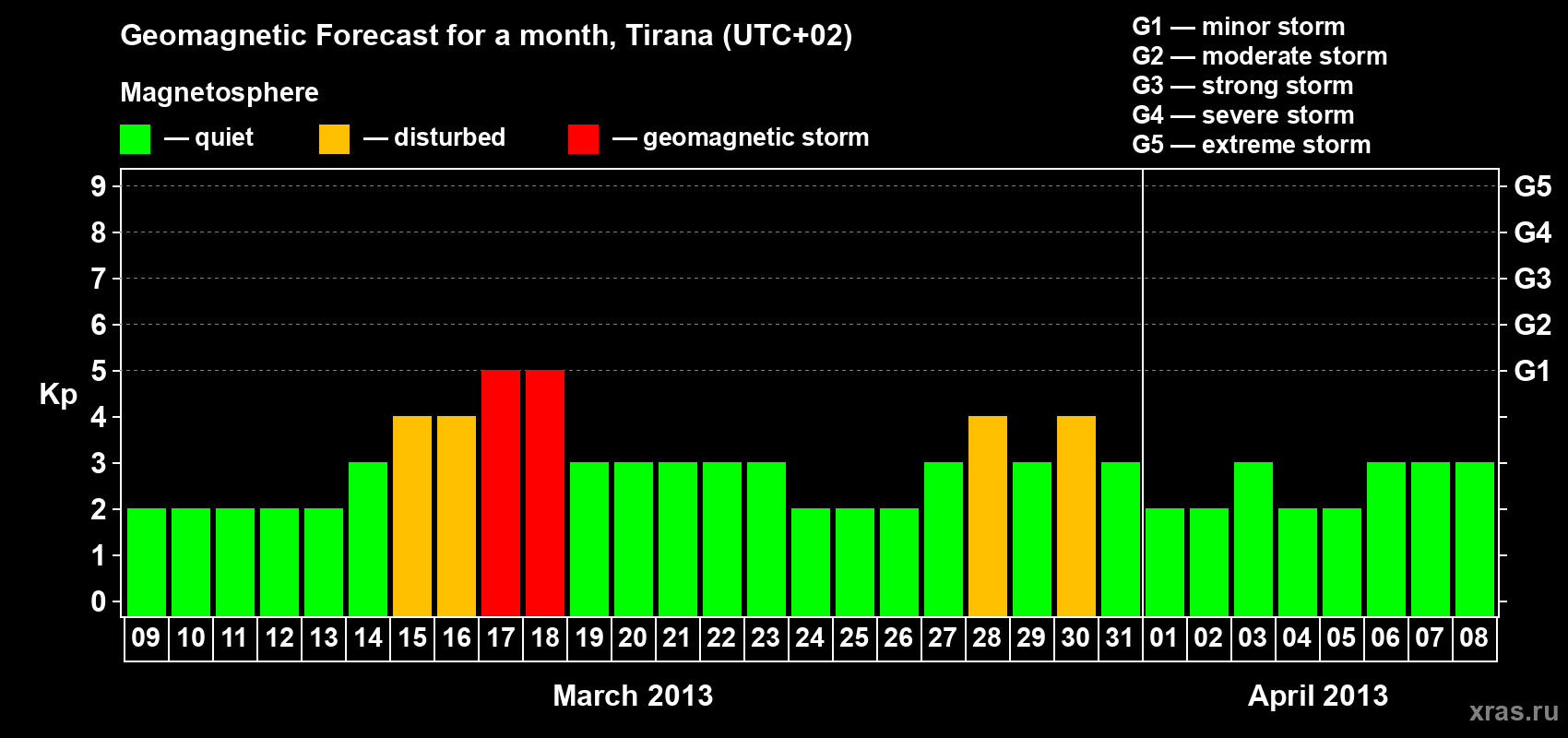 Geomagnetic Forecast for a month, Tirana (UTC+02)

Magnetosphere

— quiet — disturbed — geomagnetic storm

G1 — minor storm
G2 — moderate storm
G3 — strong storm
G4 — severe storm
G5 — extreme storm

Kp

9
8
7
6
5
4
3
2
1
0

G5
G4
G3
G2
G1

09 10 11 12 13 14 15 16 17 18 19 20 21 22 23 24 25 26 27 28 29 30 31 01 02 03 04 05 06 07 08

March 2013

April 2013

xras.ru